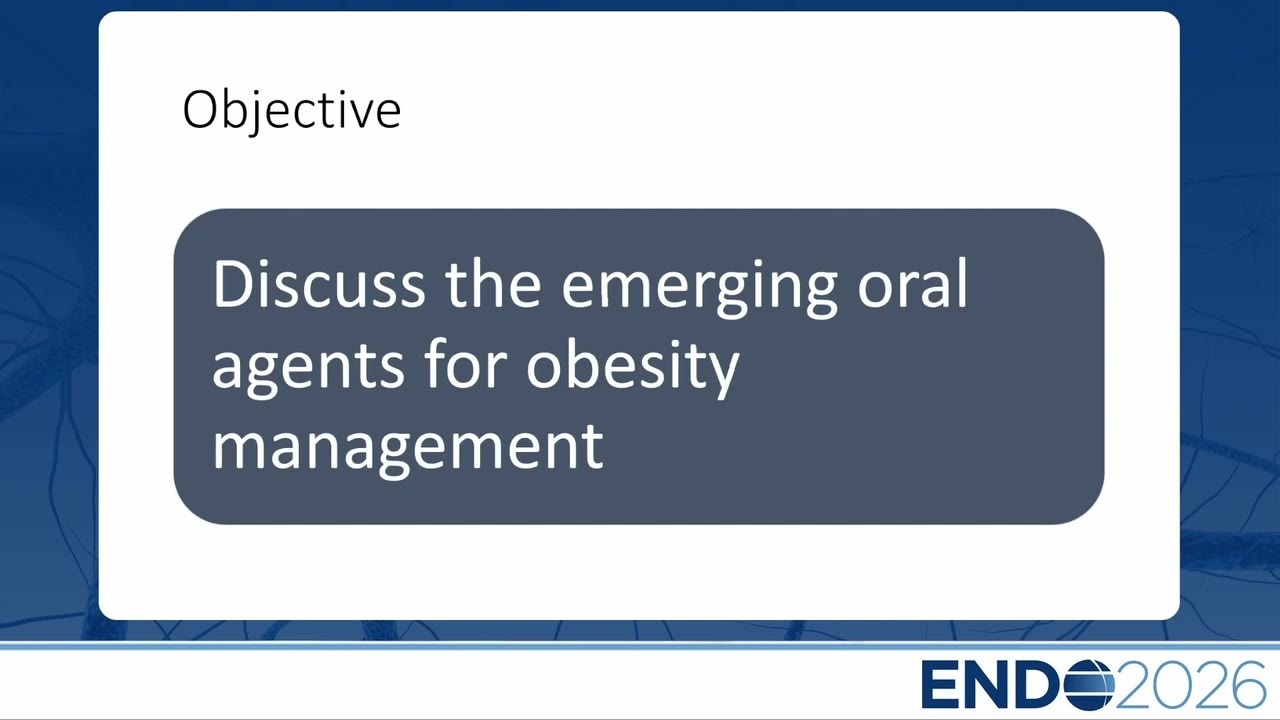 Objective

Discuss the emerging oral agents for obesity management

ENDO2026